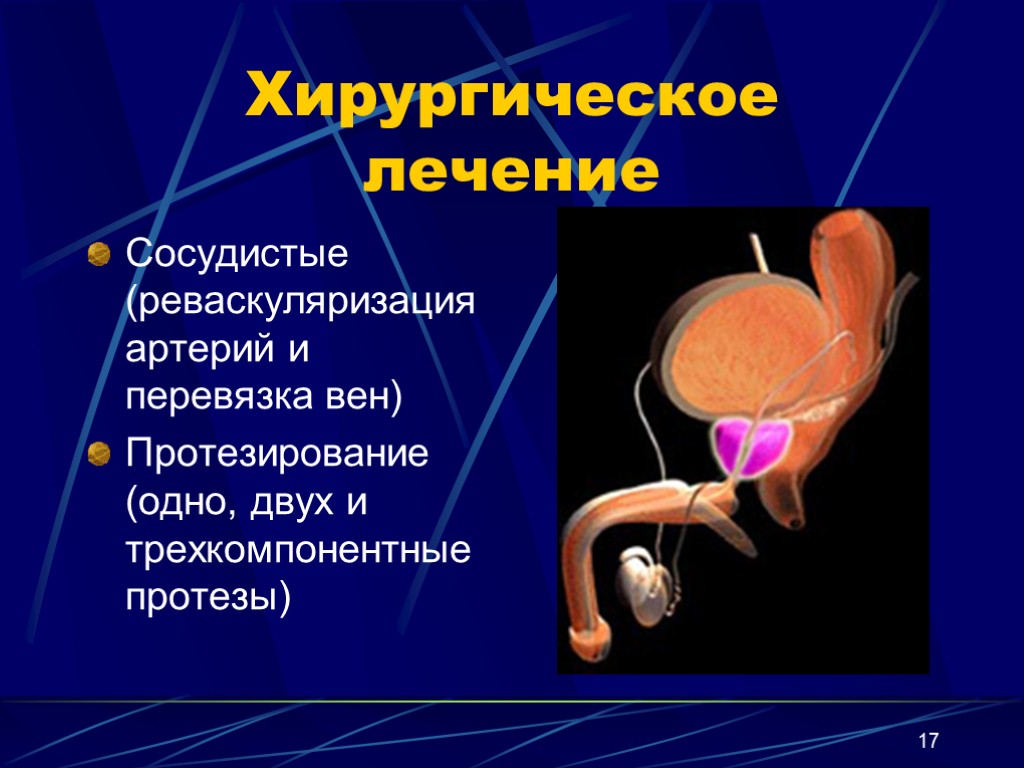 Хирургическое лечение

Сосудистые (реваскуляризация артерий и перевязка вен)

Протезирование (одно, двух и трехкомпонентные протезы)

17